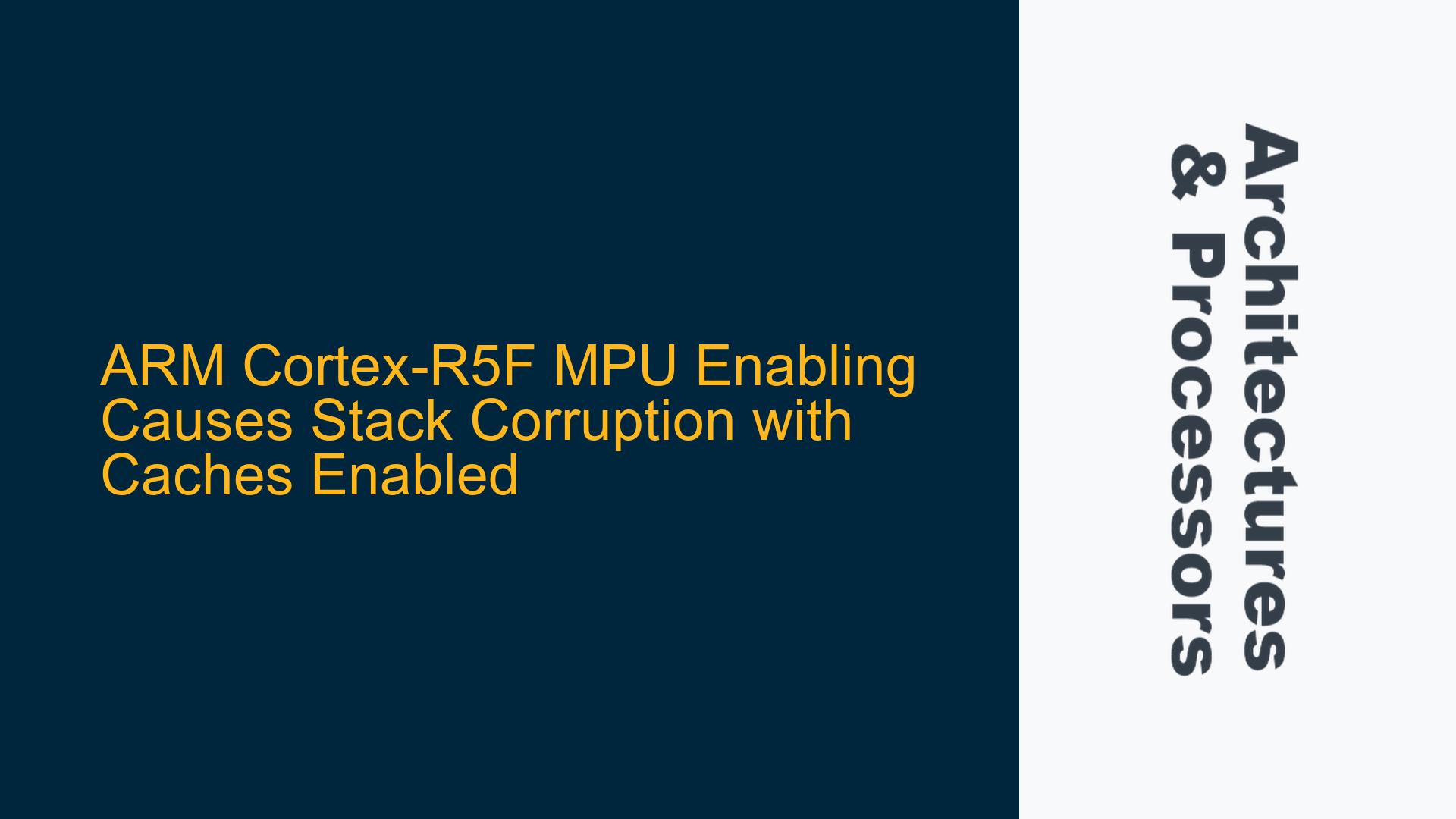 ARM Cortex-R5F MPU Enabling Causes Stack Corruption with Caches Enabled

Architectures & Processors